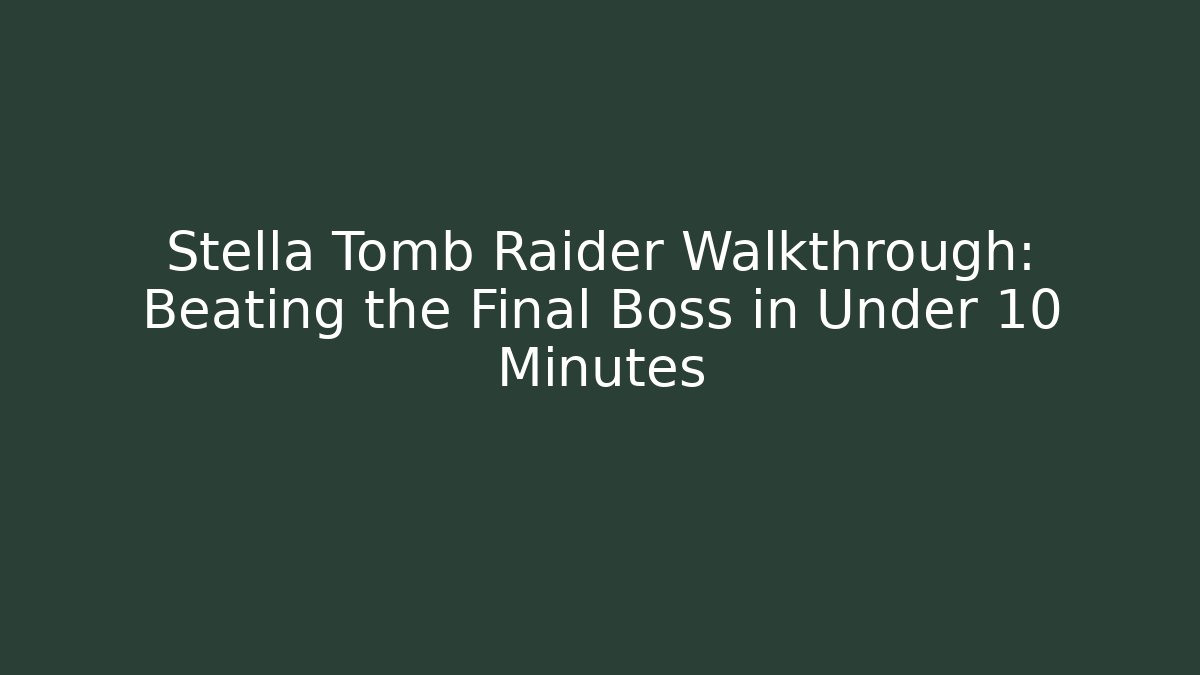 Stella Tomb Raider Walkthrough: Beating the Final Boss in Under 10 Minutes